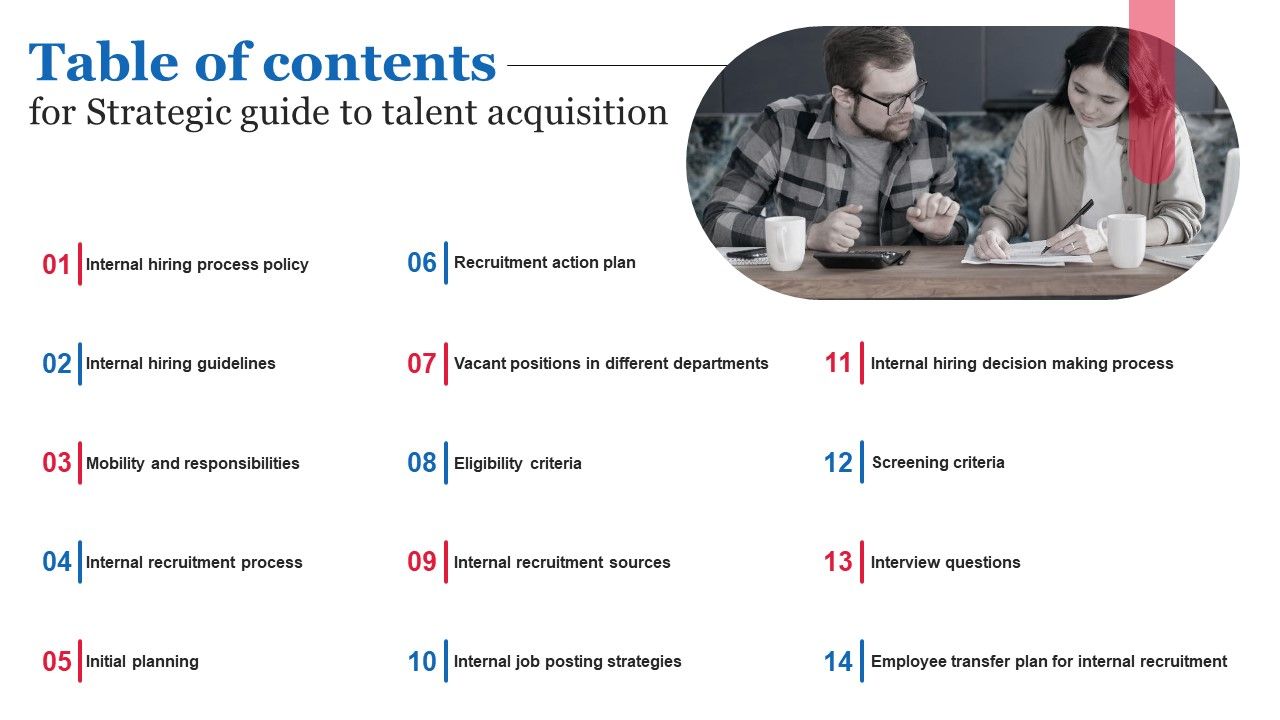 Table of contents
for Strategic guide to talent acquisition

01 Internal hiring process policy

02 Internal hiring guidelines

03 Mobility and responsibilities

04 Internal recruitment process

05 Initial planning

06 Recruitment action plan

07 Vacant positions in different departments

08 Eligibility criteria

09 Internal recruitment sources

10 Internal job posting strategies

11 Internal hiring decision making process

12 Screening criteria

13 Interview questions

14 Employee transfer plan for internal recruitment